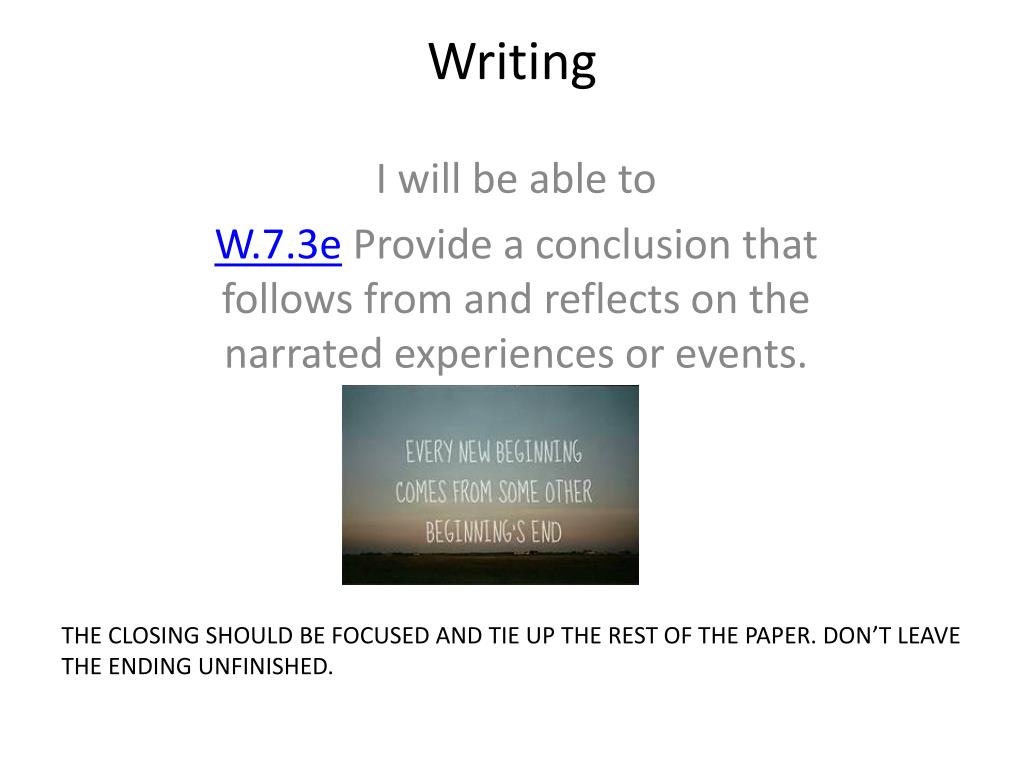 Writing

I will be able to

W.7.3e Provide a conclusion that follows from and reflects on the narrated experiences or events.

EVERY NEW BEGINNING COMES FROM SOME OTHER BEGINNING'S END

THE CLOSING SHOULD BE FOCUSED AND TIE UP THE REST OF THE PAPER. DON'T LEAVE THE ENDING UNFINISHED.